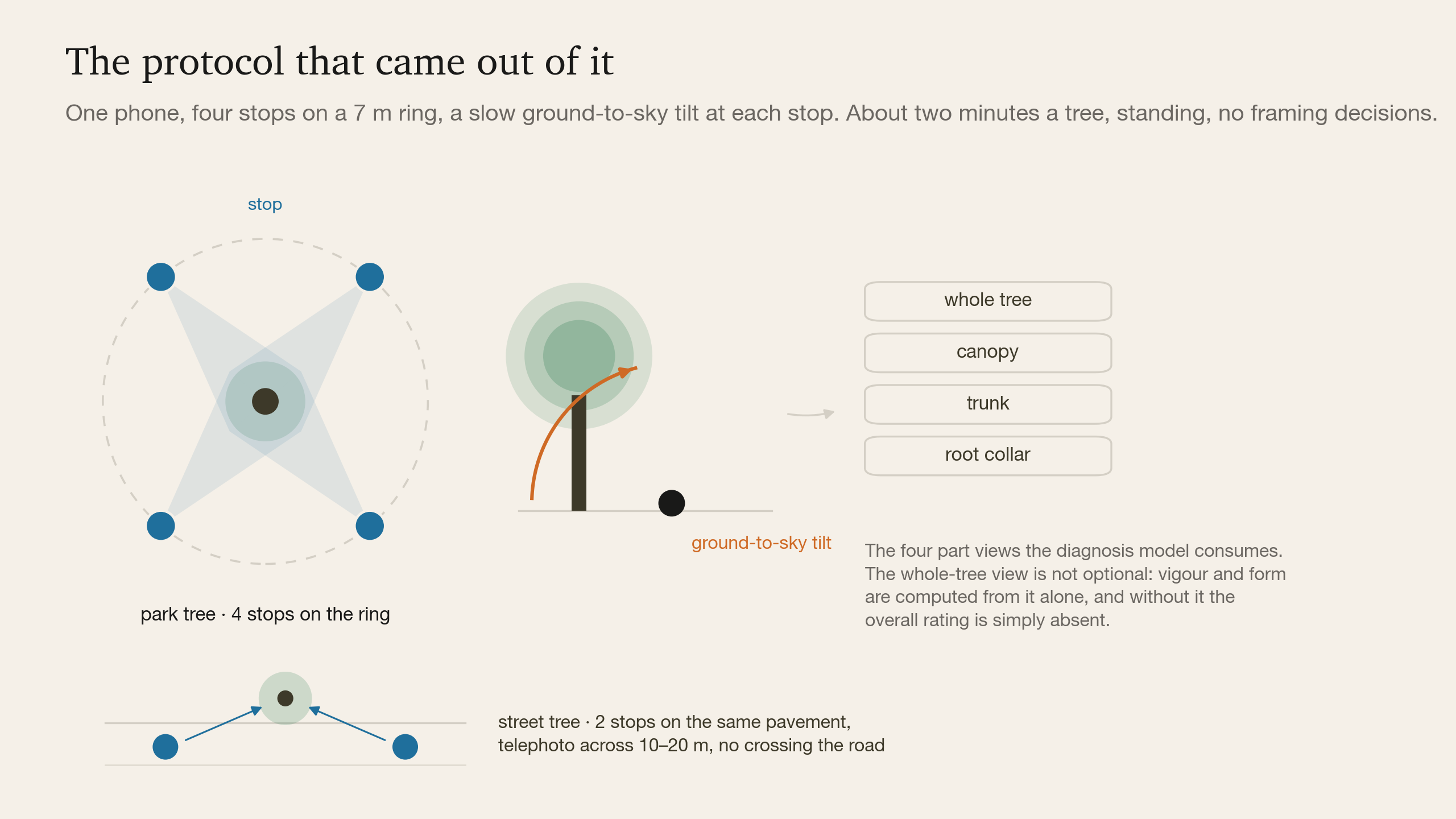 The protocol that came out of it

One phone, four stops on a 7 m ring, a slow ground-to-sky tilt at each stop. About two minutes a tree, standing, no framing decisions.

stop

park tree · 4 stops on the ring

ground-to-sky tilt

whole tree

canopy

trunk

root collar

The four part views the diagnosis model consumes. The whole-tree view is not optional: vigour and form are computed from it alone, and without it the overall rating is simply absent.

street tree · 2 stops on the same pavement, telephoto across 10–20 m, no crossing the road